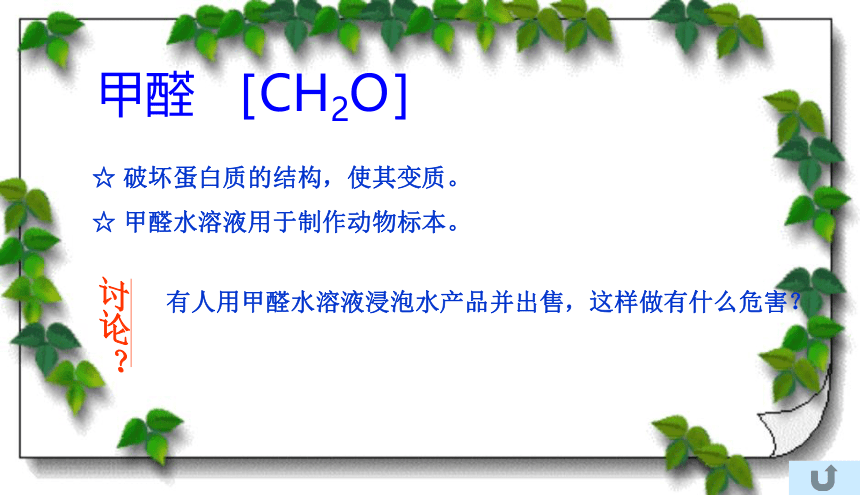 甲醛 [$CH_2O$]

☆ 破坏蛋白质的结构，使其变质。

☆ 甲醛水溶液用于制作动物标本。

讨论？

有人用甲醛水溶液浸泡水产品并出售，这样做有什么危害？